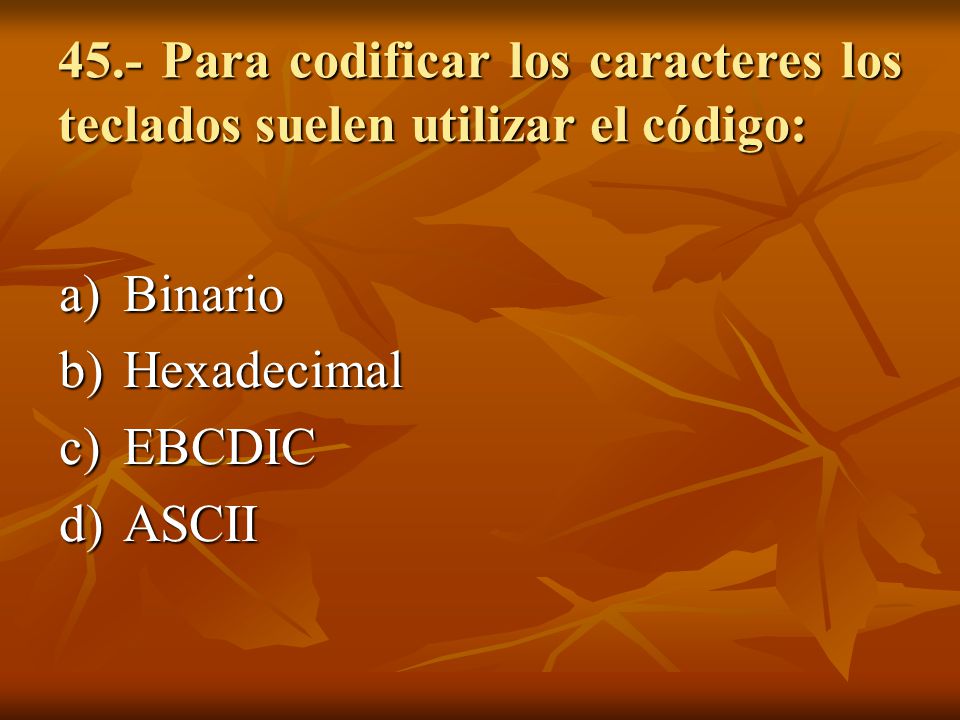 45.- Para codificar los caracteres los teclados suelen utilizar el código:

a) Binario
b) Hexadecimal
c) EBCDIC
d) ASCII